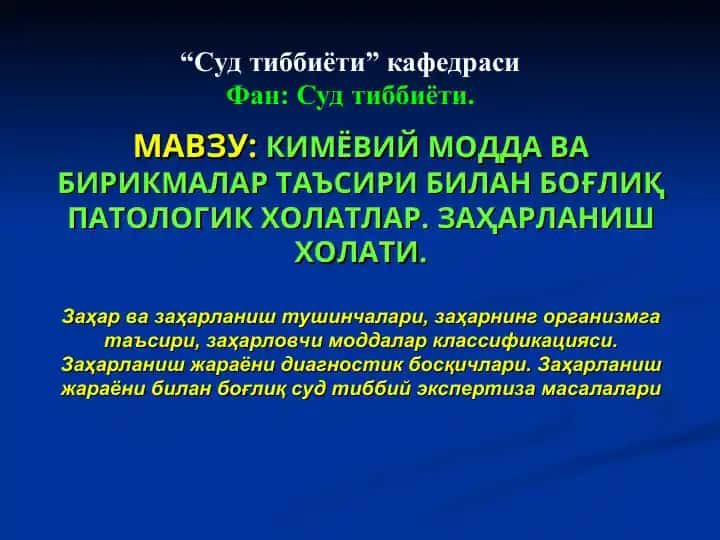 “Суд тиббиёти” кафедраси
Фан: Суд тиббиёти.

МАВЗУ: КИМЁВИЙ МОДДА ВА БИРИКМАЛАР ТАЪСИРИ БИЛАН БОҒЛИҚ ПАТОЛОГИК ХОЛАТЛАР. ЗАҲАРЛАНИШ ХОЛАТИ.

Заҳар ва заҳарланиш тушинчалари, заҳарнинг организмга таъсири, заҳарловчи моддалар классификацияси. Заҳарланиш жараёни диагностик босқичлари. Заҳарланиш жараёни билан боғлиқ суд тиббий экспертиза масалалари